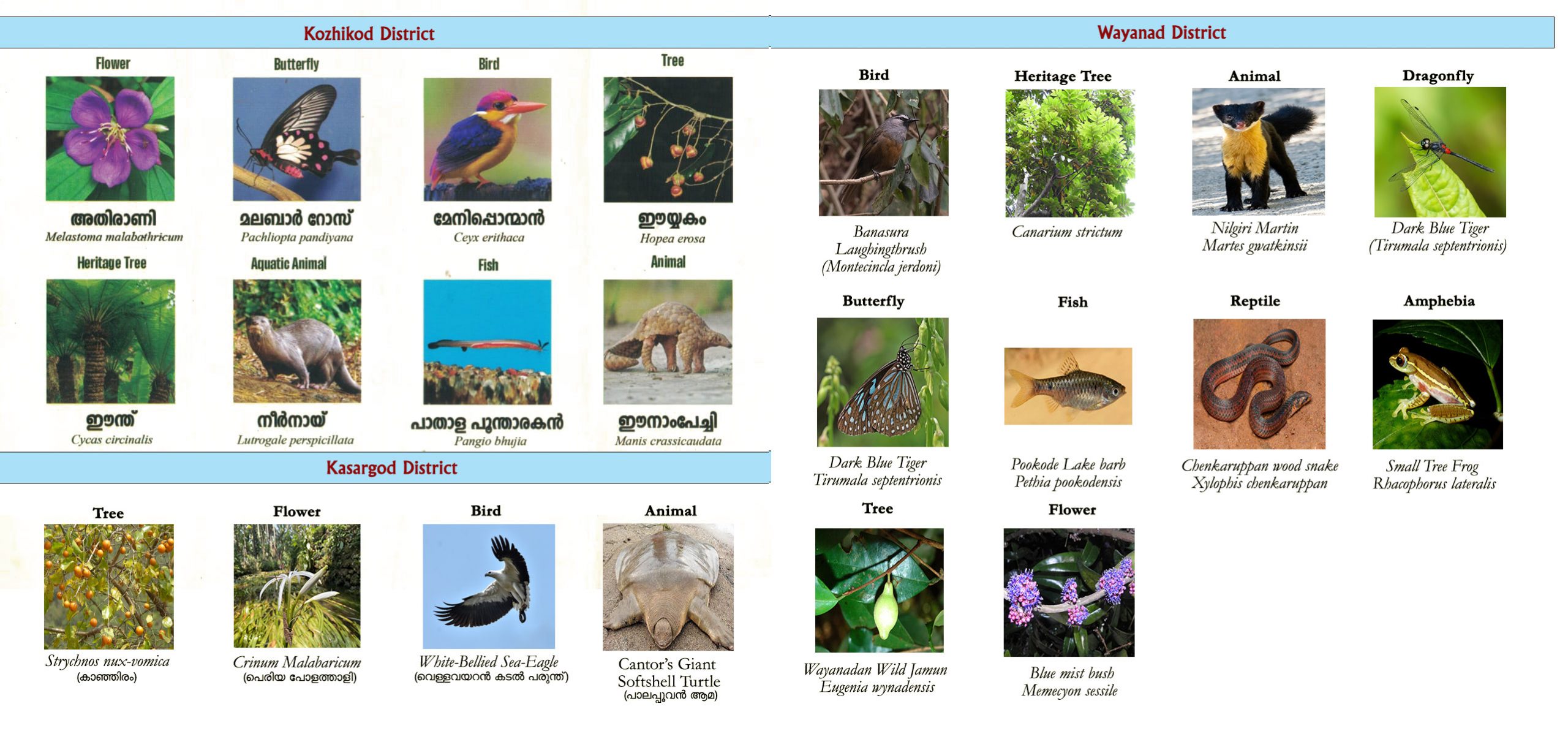 Kozhikod District

Flower
അതിരാണി
Melastoma malabathricum

Butterfly
മലബാർ റോസ്
Pachliopta pandiyana

Bird
മേനിപ്പൊന്മാൻ
Ceyx erithaca

Tree
ഈയ്യകം
Hopea erosa

Heritage Tree
ഈന്ത്
Cycas circinalis

Aquatic Animal
നീർനായ്
Lutrogale perspicillata

Fish
പാതാള പൂന്താരകൻ
Pangio bhujia

Animal
ഈനാംപേച്ചി
Manis crassicaudata

Kasargod District

Tree
Strychnos nux-vomica
(കാഞ്ഞിരം)

Flower
Crinum Malabaricum
(പെരിയ പോളത്താളി)

Bird
White-Bellied Sea-Eagle
(വെള്ളവയറൻ കടൽ പരുന്ത്)

Animal
Cantor's Giant Softshell Turtle
(പാലപ്പൂവൻ ആമ)

Wayanad District

Bird
Banasura Laughingthrush (Montecincla jerdoni)

Heritage Tree
Canarium strictum

Animal
Nilgiri Martin
Martes gwatkinsii

Dragonfly
Dark Blue Tiger
(Tirumala septentrionis)

Butterfly
Dark Blue Tiger
Tirumala septentrionis

Fish
Pookode Lake barb
Pethia pookodensis

Reptile
Chenkaruppan wood snake
Xylophis chenkaruppan

Amphebia
Small Tree Frog
Rhacophorus lateralis

Tree
Wayanadan Wild Jamun
Eugenia wynadensis

Flower
Blue mist bush
Memecyon sessile